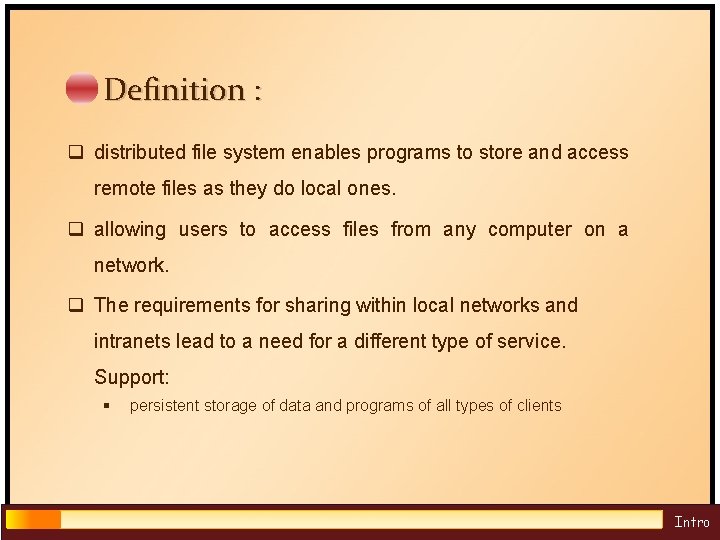 Definition :

❑ distributed file system enables programs to store and access remote files as they do local ones.

❑ allowing users to access files from any computer on a network.

❑ The requirements for sharing within local networks and intranets lead to a need for a different type of service.

Support:

▪ persistent storage of data and programs of all types of clients

Intro